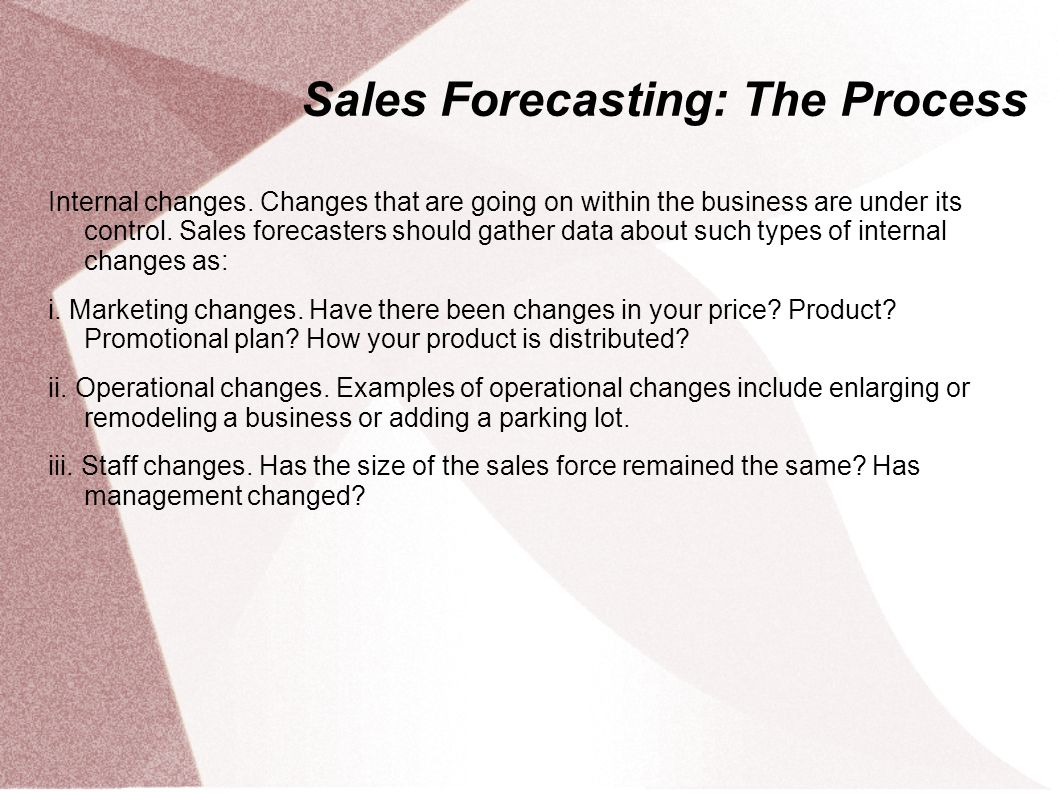 Sales Forecasting: The Process

Internal changes. Changes that are going on within the business are under its control. Sales forecasters should gather data about such types of internal changes as:

i. Marketing changes. Have there been changes in your price? Product? Promotional plan? How your product is distributed?

ii. Operational changes. Examples of operational changes include enlarging or remodeling a business or adding a parking lot.

iii. Staff changes. Has the size of the sales force remained the same? Has management changed?